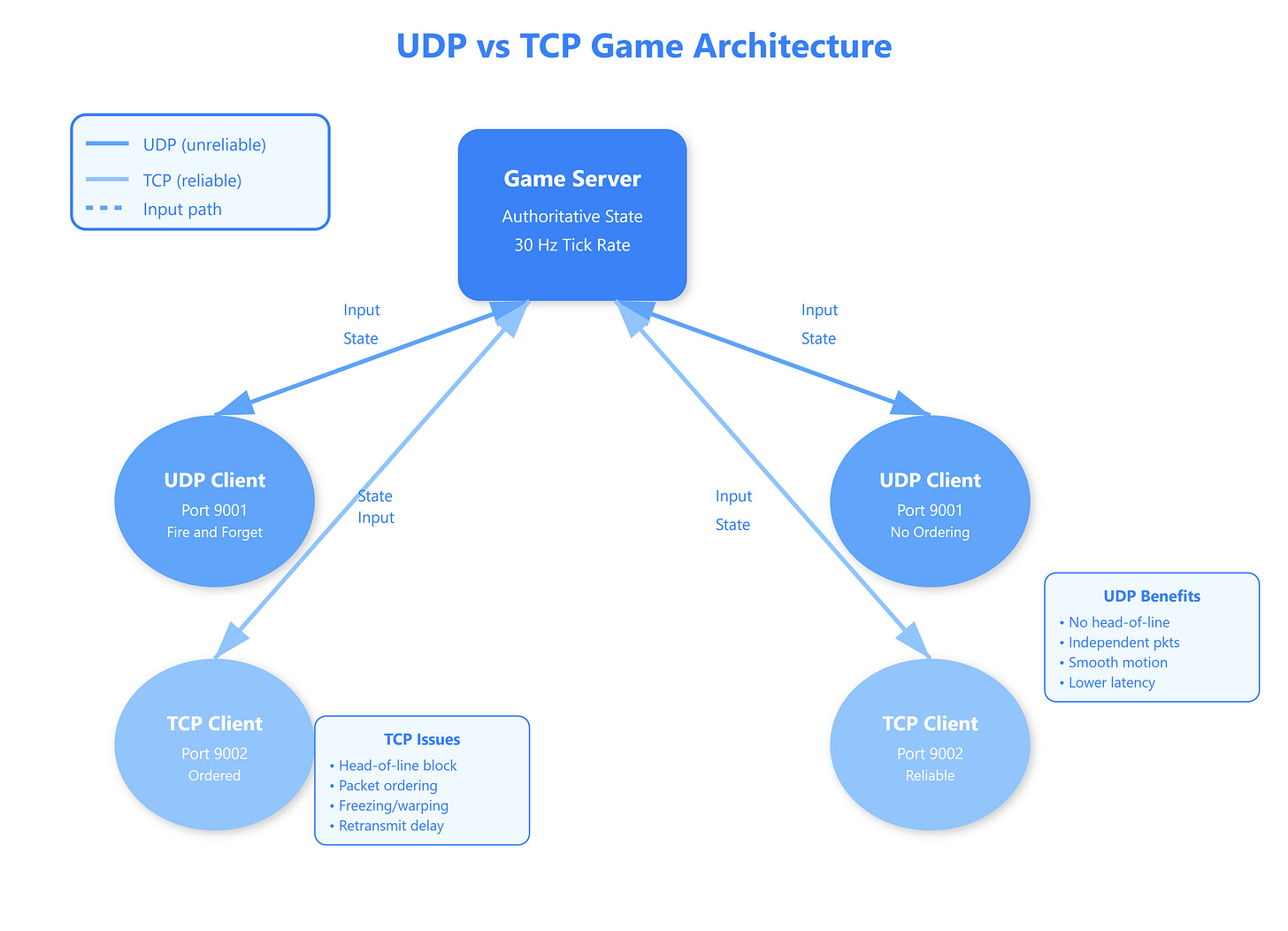 UDP vs TCP Game Architecture

UDP (unreliable)
TCP (reliable)
Input path

Game Server
Authoritative State
30 Hz Tick Rate

Input
State

Input
State

UDP Client
Port 9001
Fire and Forget

State
Input

Input
State

UDP Client
Port 9001
No Ordering

UDP Benefits
• No head-of-line
• Independent pkts
• Smooth motion
• Lower latency

TCP Client
Port 9002
Ordered

TCP Issues
• Head-of-line block
• Packet ordering
• Freezing/warping
• Retransmit delay

TCP Client
Port 9002
Reliable